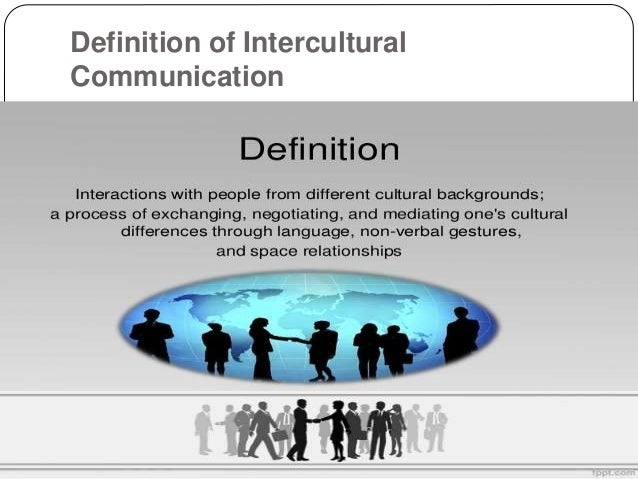 Definition of Intercultural Communication

Definition

Interactions with people from different cultural backgrounds; a process of exchanging, negotiating, and mediating one's cultural differences through language, non-verbal gestures, and space relationships

fppt.com